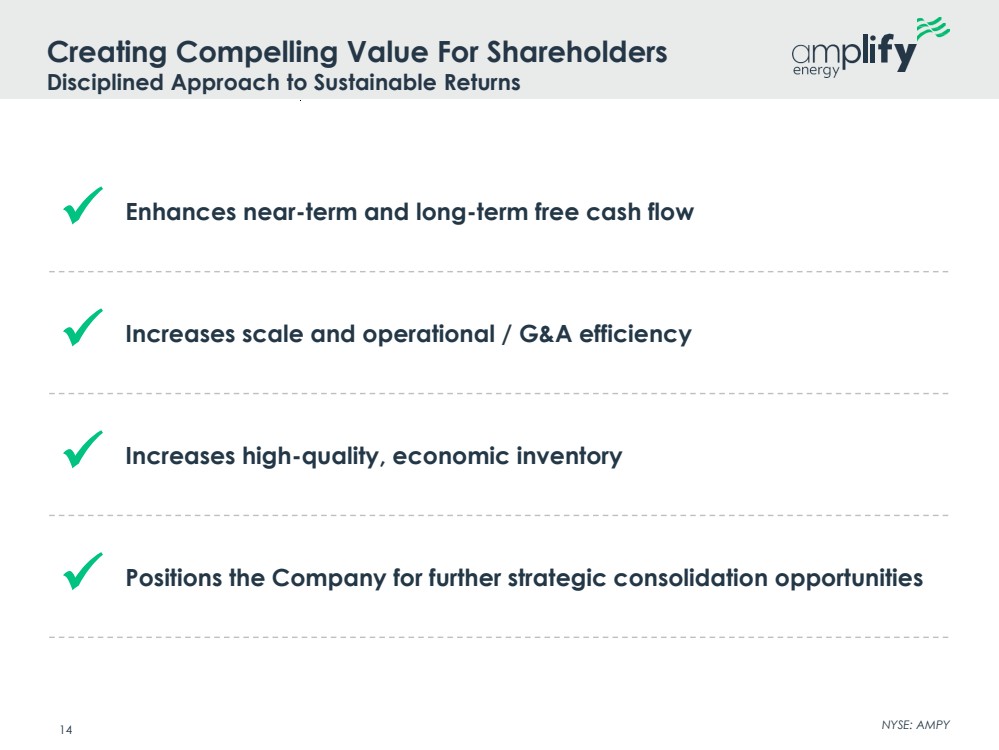 Creating Compelling Value For Shareholders
Disciplined Approach to Sustainable Returns

amplify energy

✓ Enhances near-term and long-term free cash flow

✓ Increases scale and operational / G&A efficiency

✓ Increases high-quality, economic inventory

✓ Positions the Company for further strategic consolidation opportunities

14

NYSE: AMPY